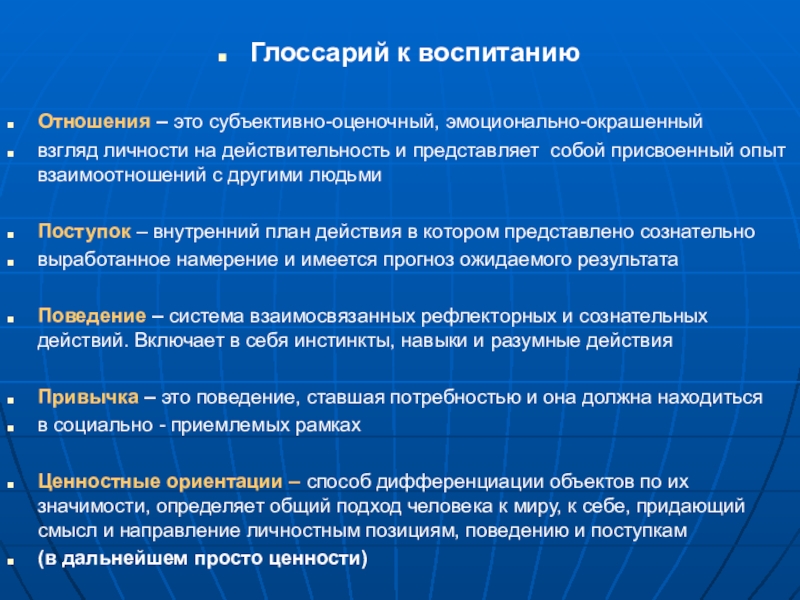 Глоссарий к воспитанию

Отношения – это субъективно-оценочный, эмоционально-окрашенный

взгляд личности на действительность и представляет собой присвоенный опыт взаимоотношений с другими людьми

Поступок – внутренний план действия в котором представлено сознательно

выработанное намерение и имеется прогноз ожидаемого результата

Поведение – система взаимосвязанных рефлекторных и сознательных действий. Включает в себя инстинкты, навыки и разумные действия

Привычка – это поведение, ставшая потребностью и она должна находиться

в социально - приемлемых рамках

Ценностные ориентации – способ дифференциации объектов по их значимости, определяет общий подход человека к миру, к себе, придающий смысл и направление личностным позициям, поведению и поступкам

(в дальнейшем просто ценности)